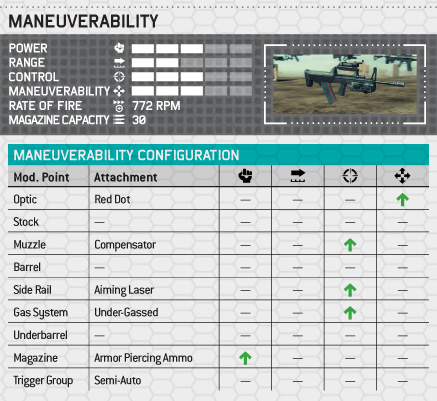 MANEUVERABILITY

POWER
RANGE
CONTROL
MANEUVERABILITY
RATE OF FIRE 772 RPM
MAGAZINE CAPACITY 30

MANEUVERABILITY CONFIGURATION

| Mod. Point | Attachment | | | | |
|---|---|---|---|---|---|
| Optic | Red Dot | — | — | — | ↑ |
| Stock | — | — | — | — | — |
| Muzzle | Compensator | — | — | ↑ | — |
| Barrel | — | — | — | — | — |
| Side Rail | Aiming Laser | — | — | ↑ | — |
| Gas System | Under-Gassed | — | — | ↑ | — |
| Underbarrel | — | — | — | — | — |
| Magazine | Armor Piercing Ammo | ↑ | — | — | — |
| Trigger Group | Semi-Auto | — | — | — | — |